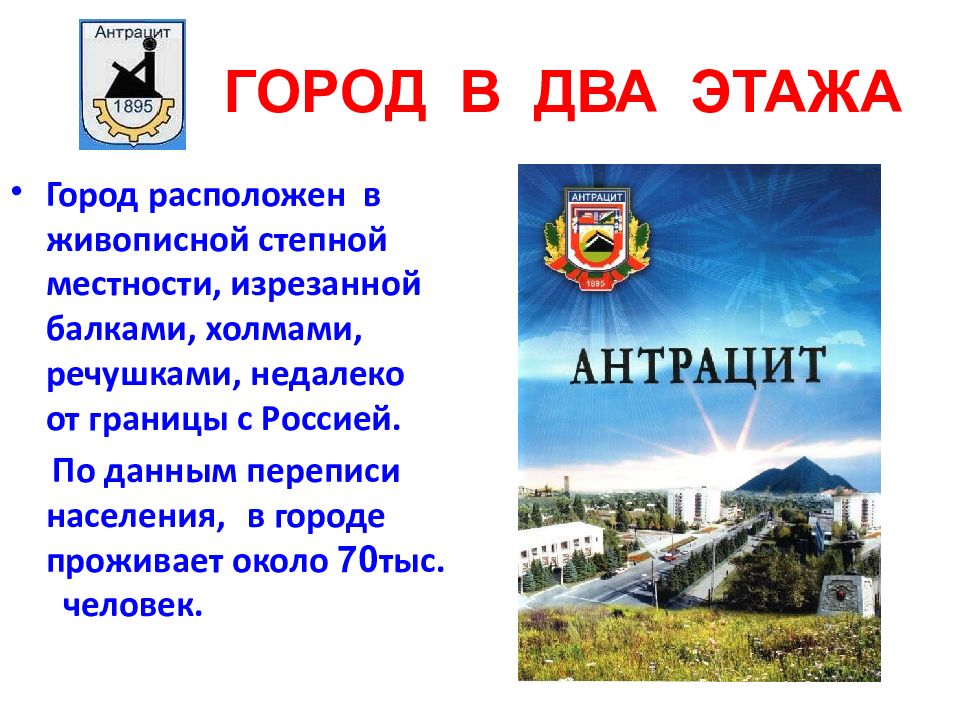 Антрацит
1895

ГОРОД В ДВА ЭТАЖА

• Город расположен в живописной степной местности, изрезанной балками, холмами, речушками, недалеко от границы с Россией.

По данным переписи населения, в городе проживает около 70тыс. человек.

АНТРАЦИТ
1895

АНТРАЦИТ